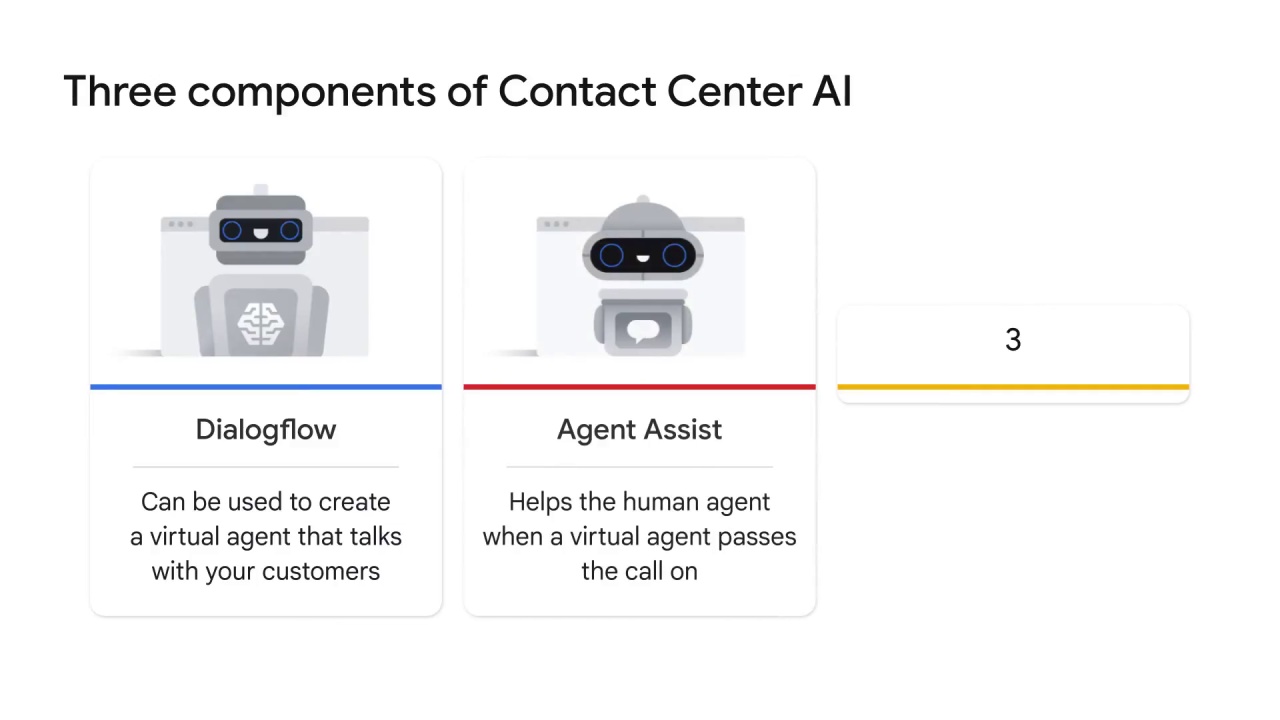 Three components of Contact Center AI

Dialogflow

Can be used to create a virtual agent that talks with your customers

Agent Assist

Helps the human agent when a virtual agent passes the call on

3